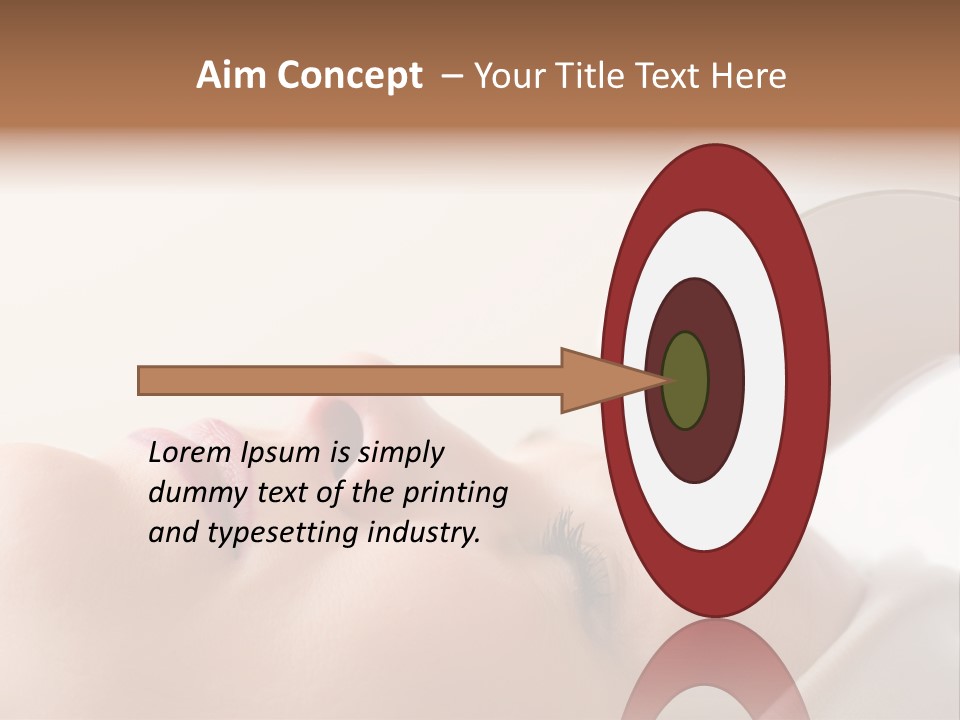 Aim Concept – Your Title Text Here

Lorem Ipsum is simply dummy text of the printing and typesetting industry.